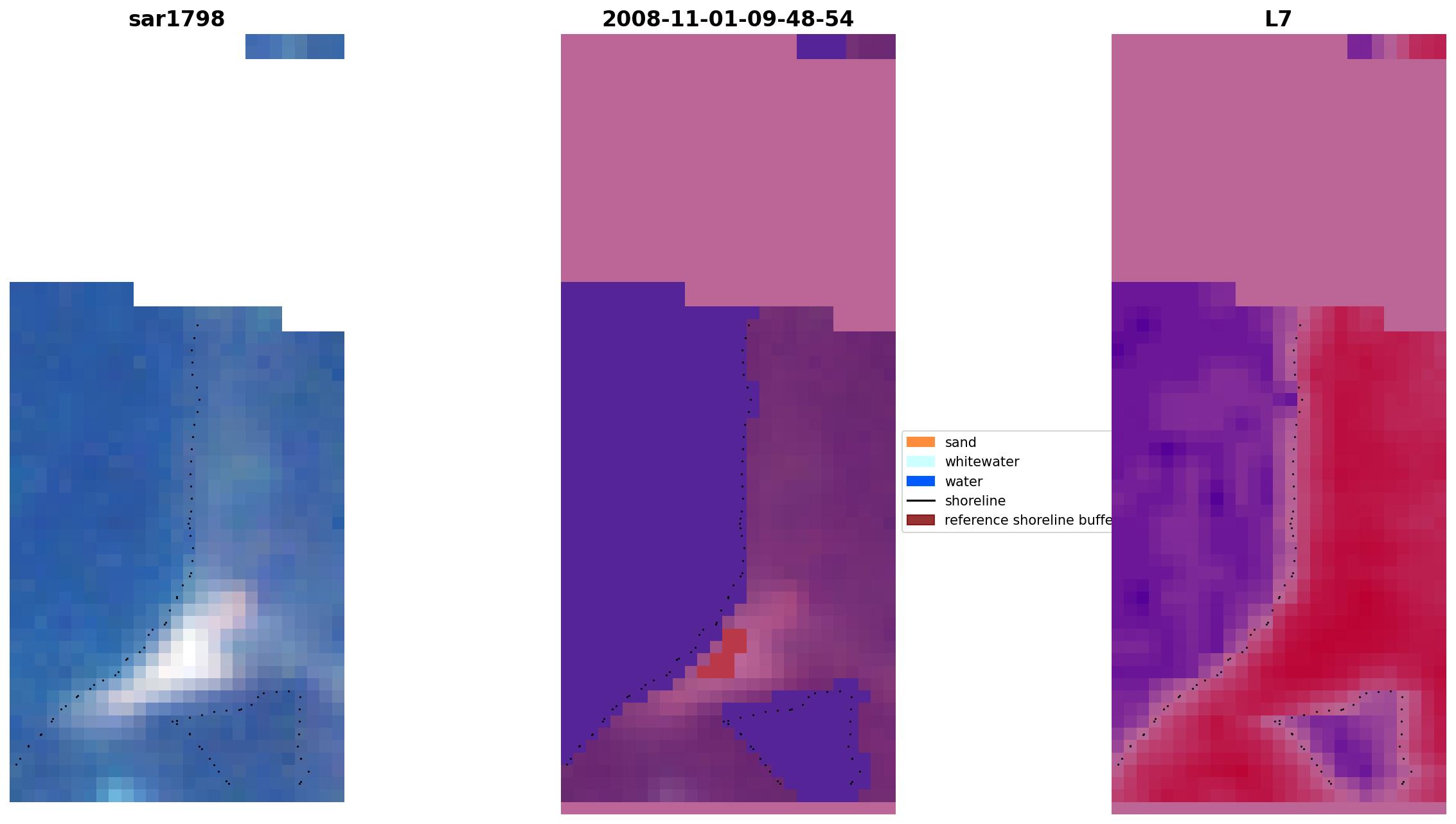 sar1798

2008-11-01-09-48-54

L7

sand
whitewater
water
shoreline
reference shoreline buffe